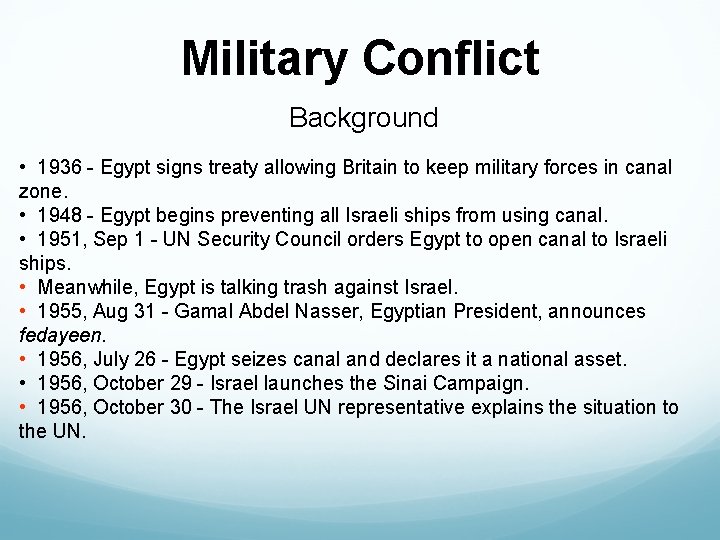 Military Conflict

Background

• 1936 - Egypt signs treaty allowing Britain to keep military forces in canal zone.
• 1948 - Egypt begins preventing all Israeli ships from using canal.
• 1951, Sep 1 - UN Security Council orders Egypt to open canal to Israeli ships.
• Meanwhile, Egypt is talking trash against Israel.
• 1955, Aug 31 - Gamal Abdel Nasser, Egyptian President, announces fedayeen.
• 1956, July 26 - Egypt seizes canal and declares it a national asset.
• 1956, October 29 - Israel launches the Sinai Campaign.
• 1956, October 30 - The Israel UN representative explains the situation to the UN.